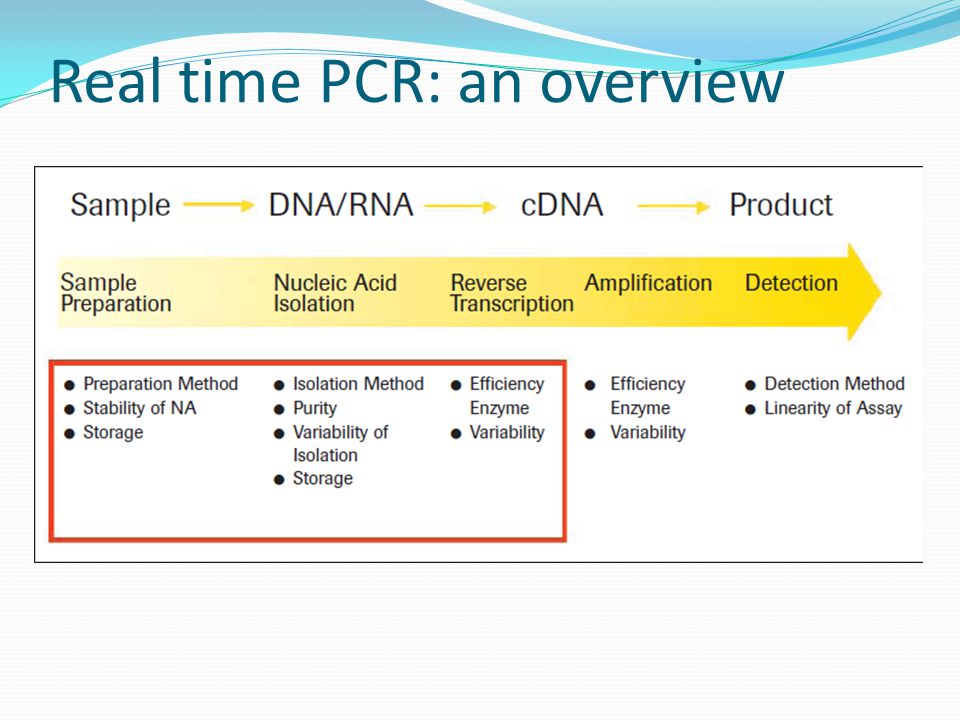 Real time PCR: an overview

Sample → DNA/RNA → cDNA → Product

Sample Preparation

Nucleic Acid Isolation

Reverse Transcription

Amplification

Detection

- Preparation Method
- Stability of NA
- Storage

- Isolation Method
- Purity
- Variability of Isolation
- Storage

- Efficiency Enzyme
- Variability

- Efficiency Enzyme
- Variability

- Detection Method
- Linearity of Assay